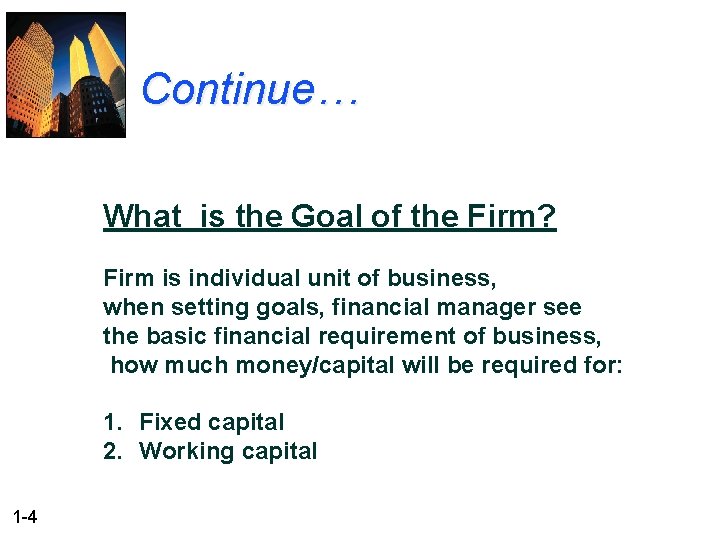 Continue…

What is the Goal of the Firm?

Firm is individual unit of business, when setting goals, financial manager see the basic financial requirement of business, how much money/capital will be required for:

1. Fixed capital
2. Working capital

1-4